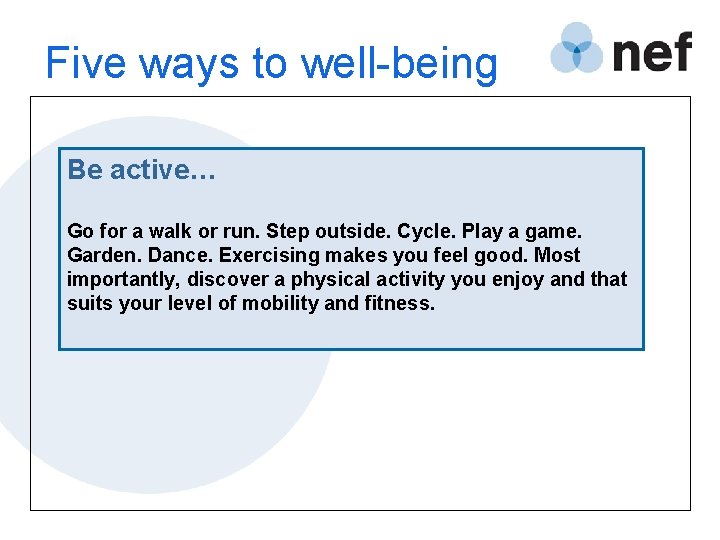 Five ways to well-being

nef

Be active…

Go for a walk or run. Step outside. Cycle. Play a game. Garden. Dance. Exercising makes you feel good. Most importantly, discover a physical activity you enjoy and that suits your level of mobility and fitness.